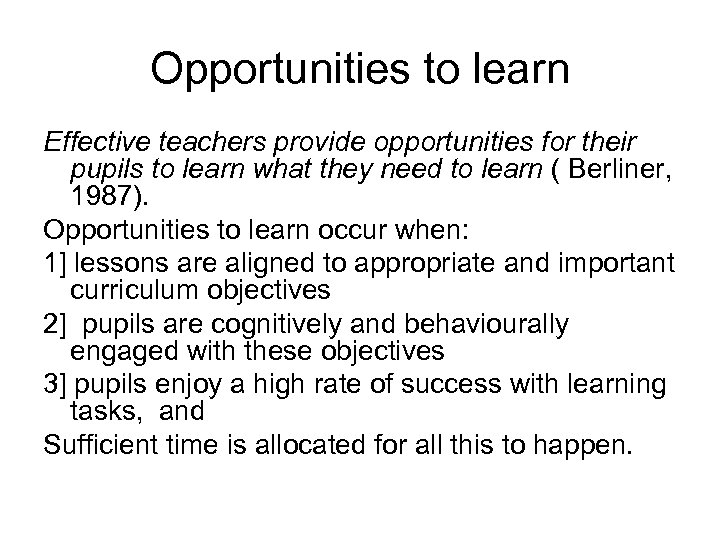 Opportunities to learn

Effective teachers provide opportunities for their pupils to learn what they need to learn ( Berliner, 1987).

Opportunities to learn occur when:

1] lessons are aligned to appropriate and important curriculum objectives

2]  pupils are cognitively and behaviourally engaged with these objectives

3] pupils enjoy a high rate of success with learning tasks,  and

Sufficient time is allocated for all this to happen.